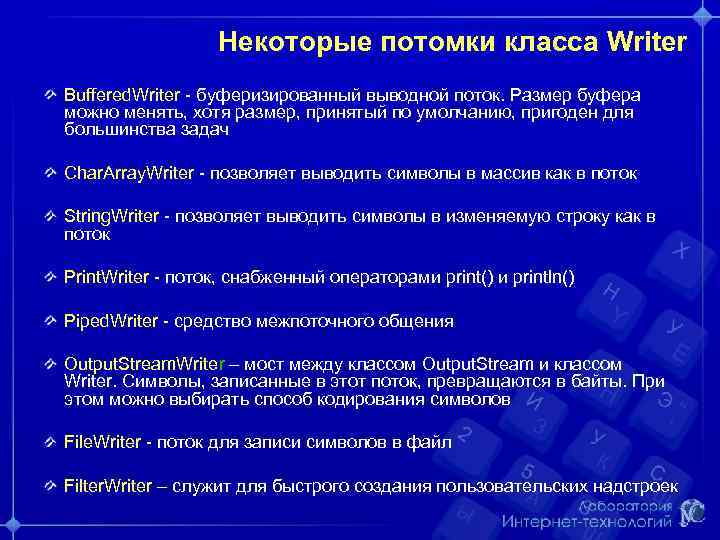 Некоторые потомки класса Writer

BufferedWriter - буферизированный выводной поток. Размер буфера можно менять, хотя размер, принятый по умолчанию, пригоден для большинства задач

CharArrayWriter - позволяет выводить символы в массив как в поток

StringWriter - позволяет выводить символы в изменяемую строку как в поток

PrintWriter - поток, снабженный операторами print() и println()

PipedWriter - средство межпоточного общения

OutputStreamWriter – мост между классом OutputStream и классом Writer. Символы, записанные в этот поток, превращаются в байты. При этом можно выбирать способ кодирования символов

FileWriter - поток для записи символов в файл

FilterWriter – служит для быстрого создания пользовательских надстроек

Лаборатория Интернет-технологий